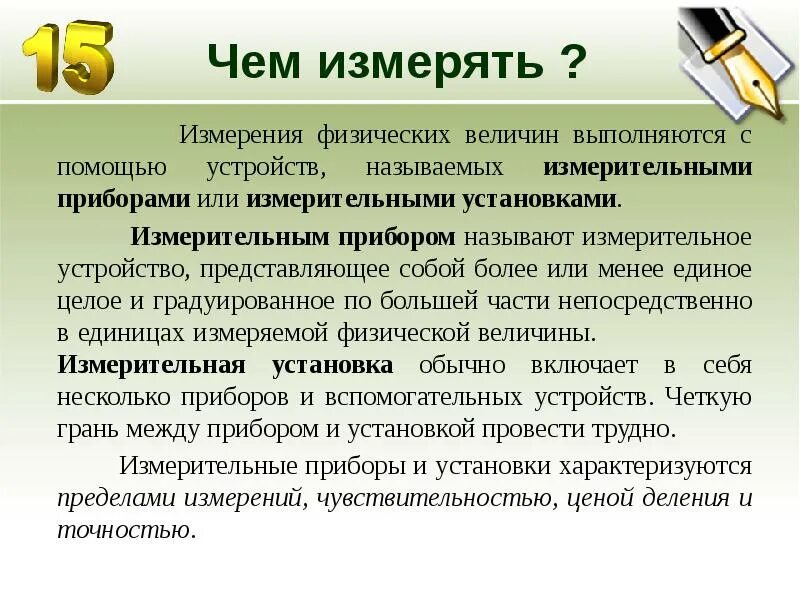 15

Чем измерять ?

Измерения физических величин выполняются с помощью устройств, называемых измерительными приборами или измерительными установками.

Измерительным прибором называют измерительное устройство, представляющее собой более или менее единое целое и градуированное по большей части непосредственно в единицах измеряемой физической величины. Измерительная установка обычно включает в себя несколько приборов и вспомогательных устройств. Четкую грань между прибором и установкой провести трудно.

Измерительные приборы и установки характеризуются пределами измерений, чувствительностью, ценой деления и точностью.